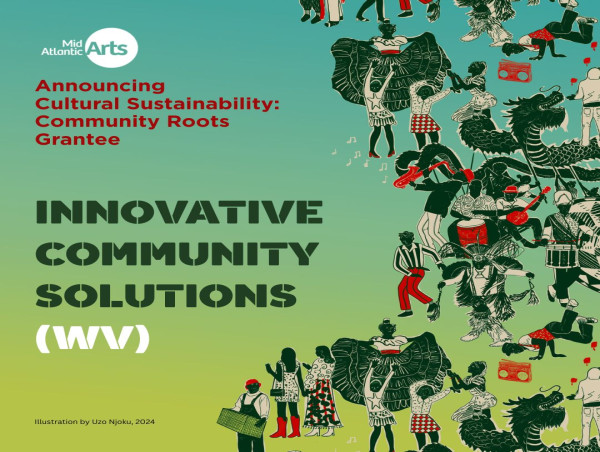 Mid Atlantic Arts

Announcing Cultural Sustainability: Community Roots Grantee

INNOVATIVE COMMUNITY SOLUTIONS (WV)

Illustration by Uzo Njoku, 2024